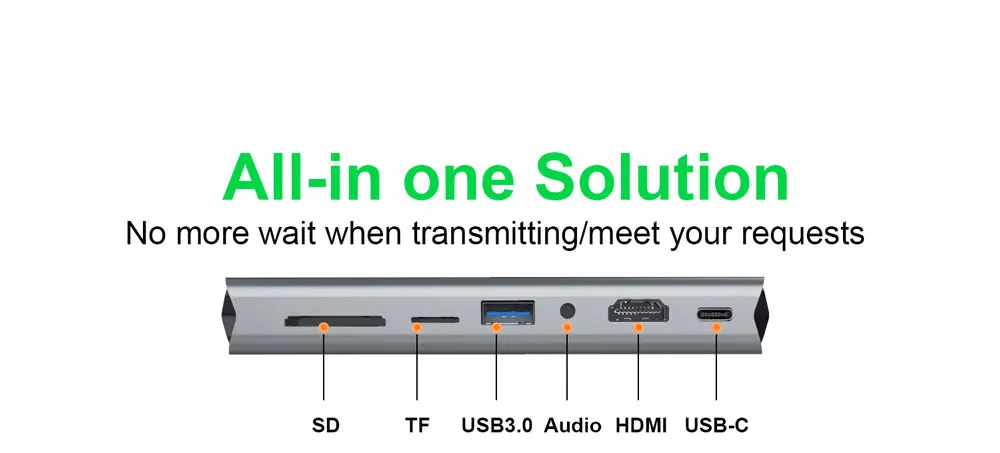 All-in one Solution
No more wait when transmitting/meet your requests

SD TF USB3.0 Audio HDMI USB-C